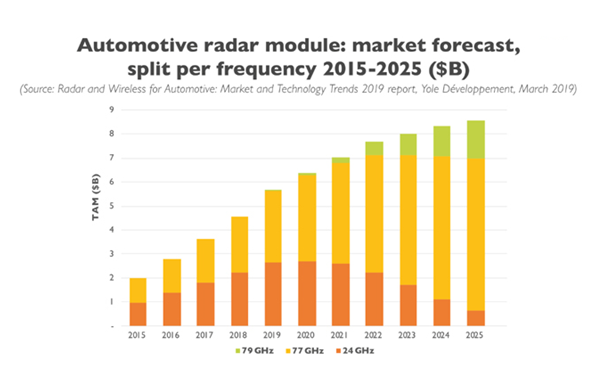 Automotive radar module: market forecast, split per frequency 2015-2025 ($B)

(Source: Radar and Wireless for Automotive: Market and Technology Trends 2019 report, Yole Développement, March 2019)

TAM ($B)

9
8
7
6
5
4
3
2
1
-

2015 2016 2017 2018 2019 2020 2021 2022 2023 2024 2025

79 GHz 77 GHz 24 GHz